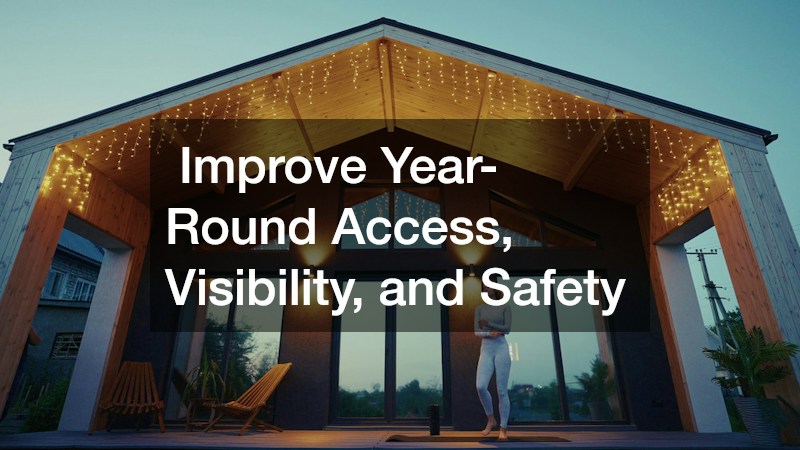 Improve Year-Round Access, Visibility, and Safety